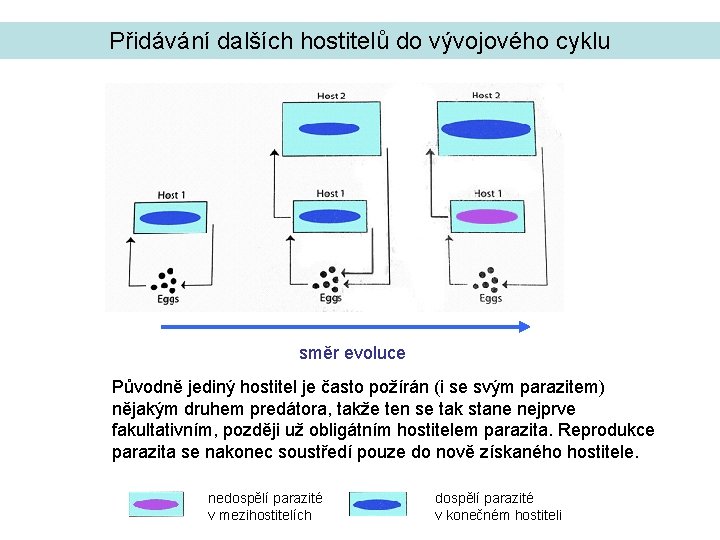 Přidávání dalších hostitelů do vývojového cyklu

Host 1

Eggs

Host 2

Host 1

Eggs

Host 2

Host 1

Eggs

směr evoluce

Původně jediný hostitel je často požírán (i se svým parazitem) nějakým druhem predátora, takže ten se tak stane nejprve fakultativním, později už obligátním hostitelem parazita. Reprodukce parazita se nakonec soustředí pouze do nově získaného hostitele.

nedospělí parazité v mezihostitelích

dospělí parazité v konečném hostiteli